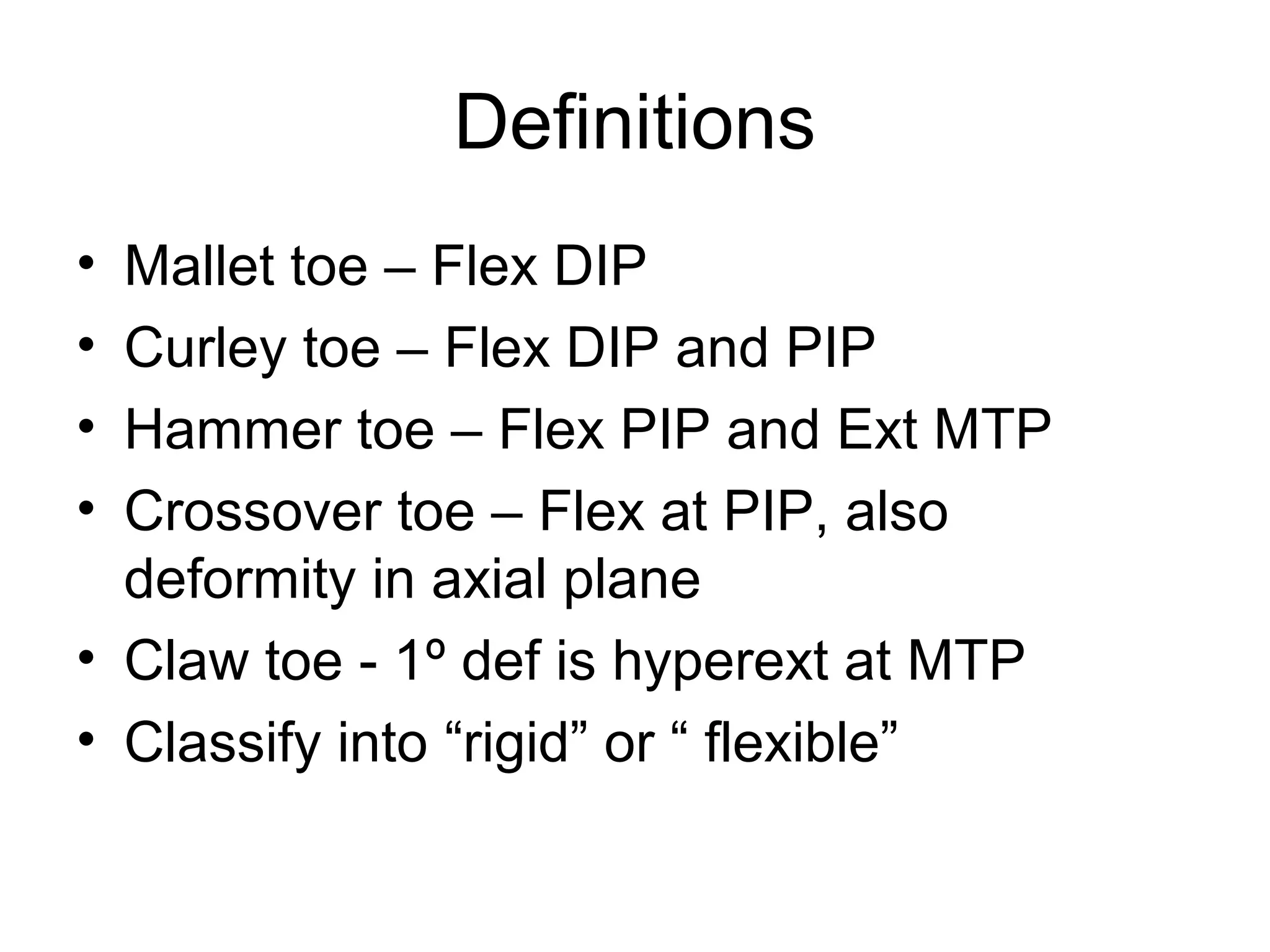 Definitions

• Mallet toe – Flex DIP
• Curley toe – Flex DIP and PIP
• Hammer toe – Flex PIP and Ext MTP
• Crossover toe – Flex at PIP, also deformity in axial plane
• Claw toe - 1º def is hyperext at MTP
• Classify into “rigid” or “ flexible”